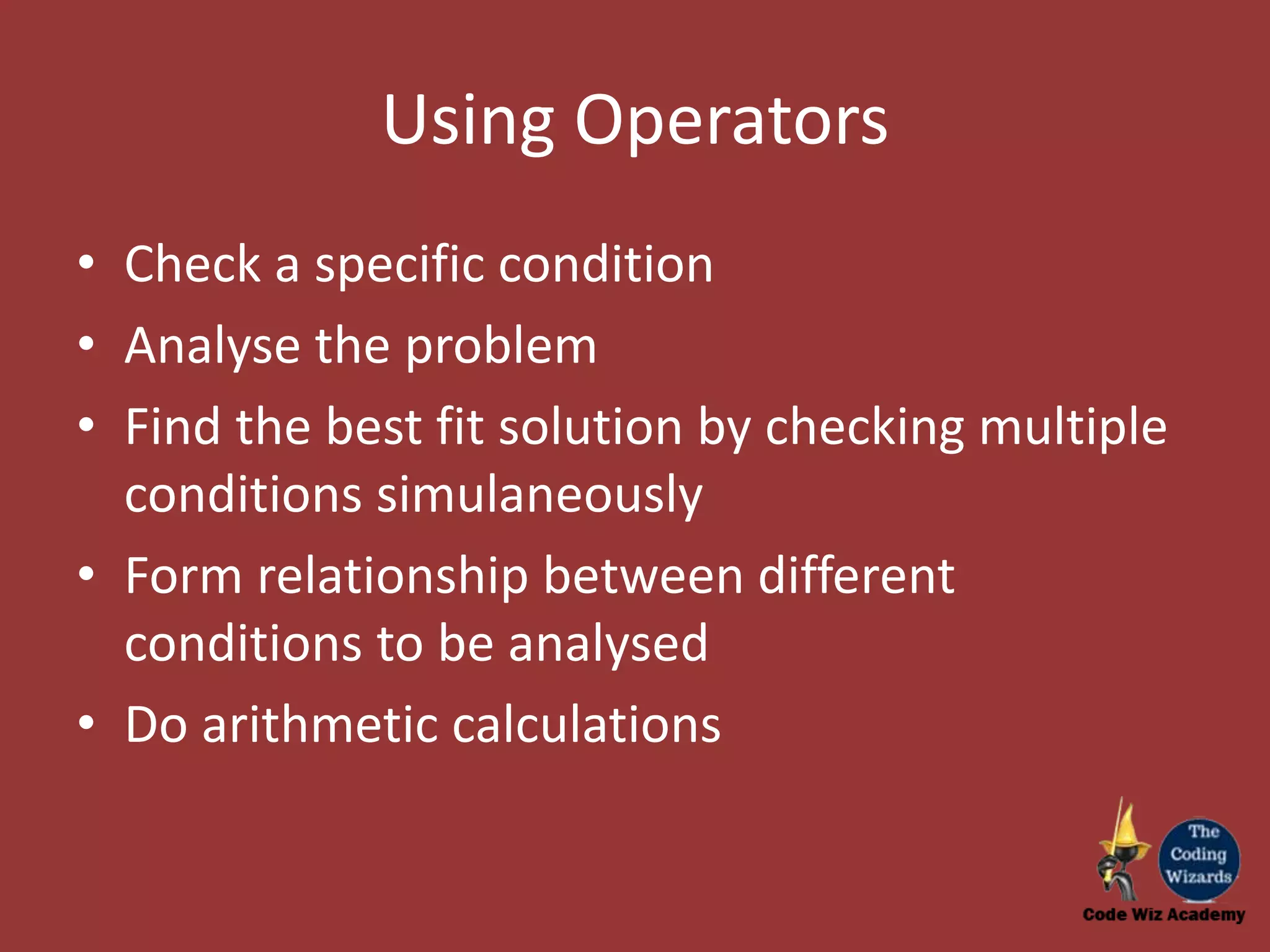 Using Operators

• Check a specific condition
• Analyse the problem
• Find the best fit solution by checking multiple conditions simulaneously
• Form relationship between different conditions to be analysed
• Do arithmetic calculations

The Coding Wizards
Code Wiz Academy